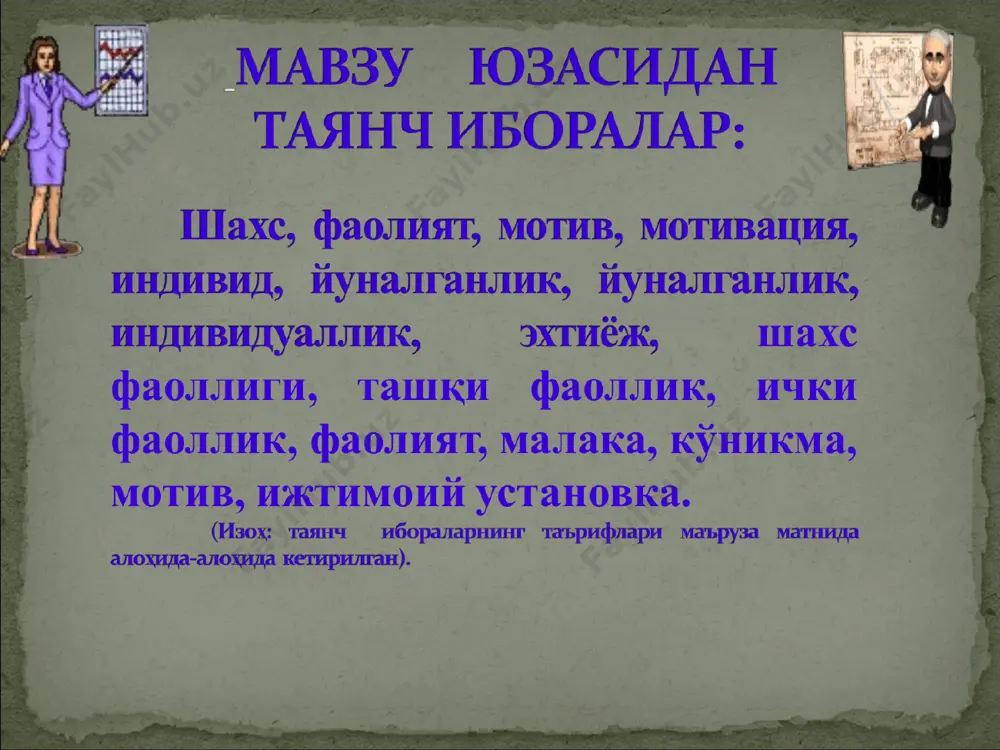 МАВЗУ ЮЗАСИДАН ТАЯНЧ ИБОРАЛАР:

Шахс, фаолият, мотив, мотивация, индивид, йуналганлик, йуналганлик, индивидуаллик, эхтиёж, шахс фаоллиги, ташқи фаоллик, ички фаоллик, фаолият, малака, кўникма, мотив, ижтимоий установка.

(Изоҳ: таянч ибораларнинг таърифлари маъруза матнида алоҳида-алоҳида кетирилган).

FaylHub.uz